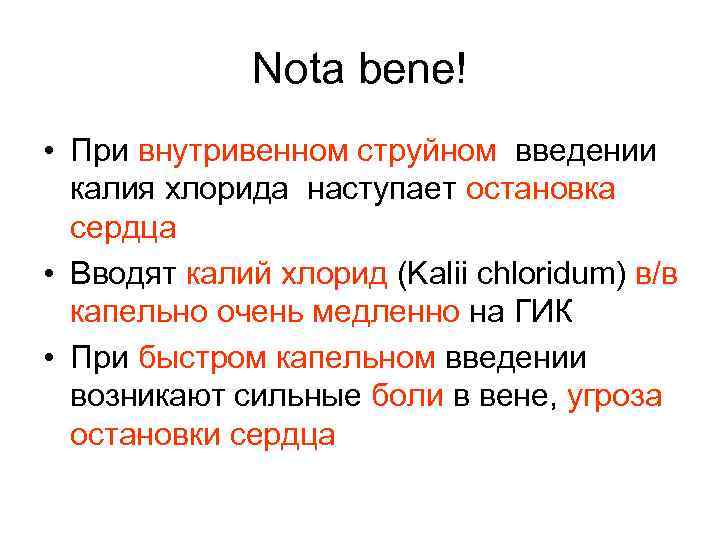 Nota bene!

• При внутривенном струйном введении калия хлорида наступает остановка сердца

• Вводят калий хлорид (Kalii chloridum) в/в капельно очень медленно на ГИК

• При быстром капельном введении возникают сильные боли в вене, угроза остановки сердца